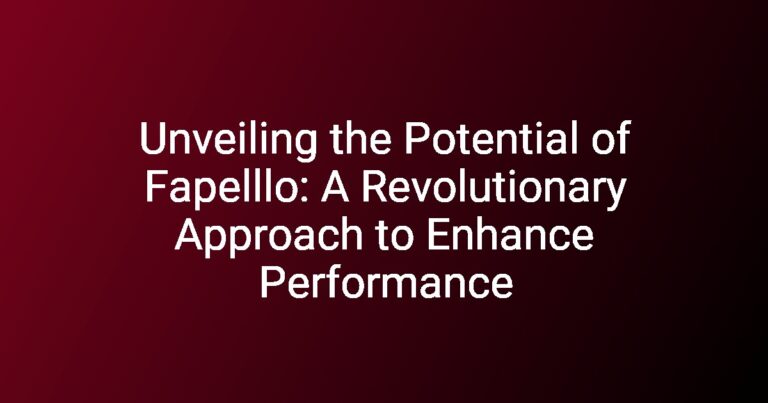 Unveiling the Potential of Fapelllo: A Revolutionary Approach to Enhance Performance